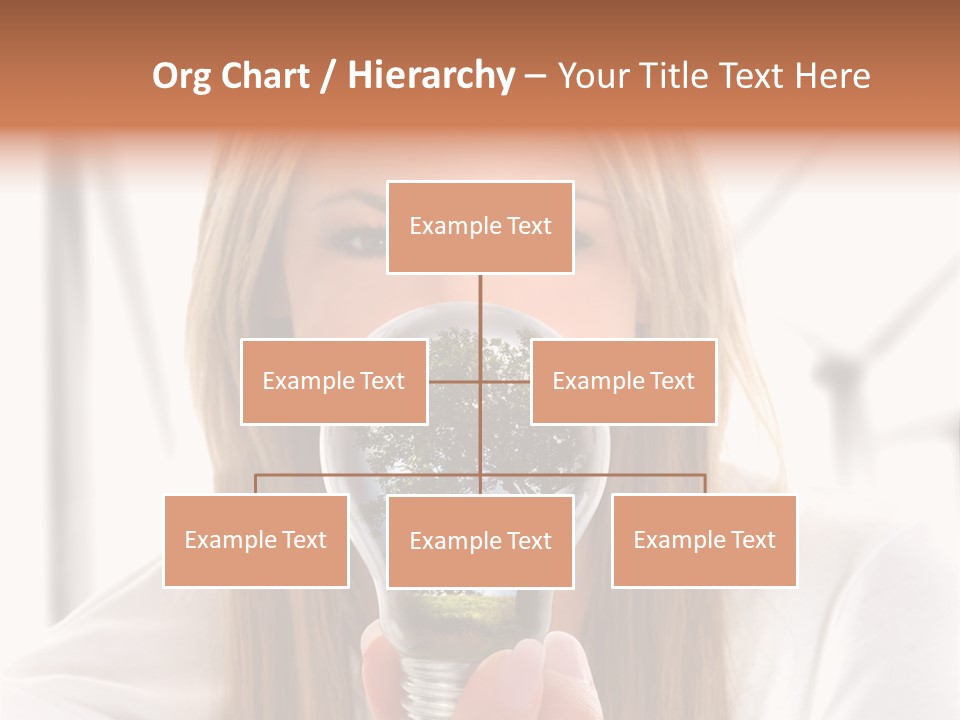 Org Chart / Hierarchy – Your Title Text Here

Example Text

Example Text

Example Text

Example Text

Example Text

Example Text